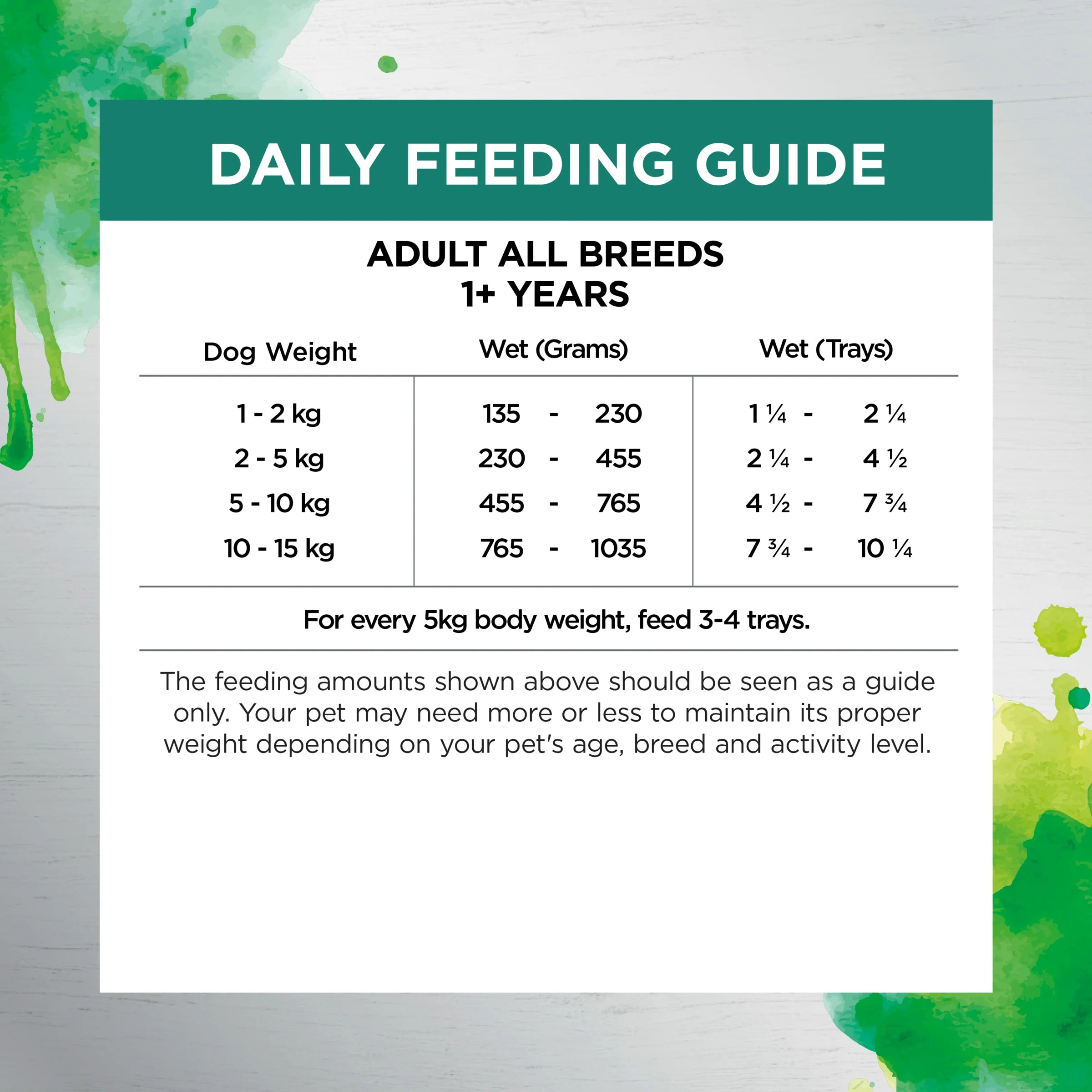 DAILY FEEDING GUIDE

ADULT ALL BREEDS
1+ YEARS

| Dog Weight | Wet (Grams) | Wet (Trays) |
|---|---|---|
| 1 - 2 kg | 135 - 230 | 1 ¼ - 2 ¼ |
| 2 - 5 kg | 230 - 455 | 2 ¼ - 4 ½ |
| 5 - 10 kg | 455 - 765 | 4 ½ - 7 ¾ |
| 10 - 15 kg | 765 - 1035 | 7 ¾ - 10 ¼ |

For every 5kg body weight, feed 3-4 trays.

The feeding amounts shown above should be seen as a guide only. Your pet may need more or less to maintain its proper weight depending on your pet's age, breed and activity level.